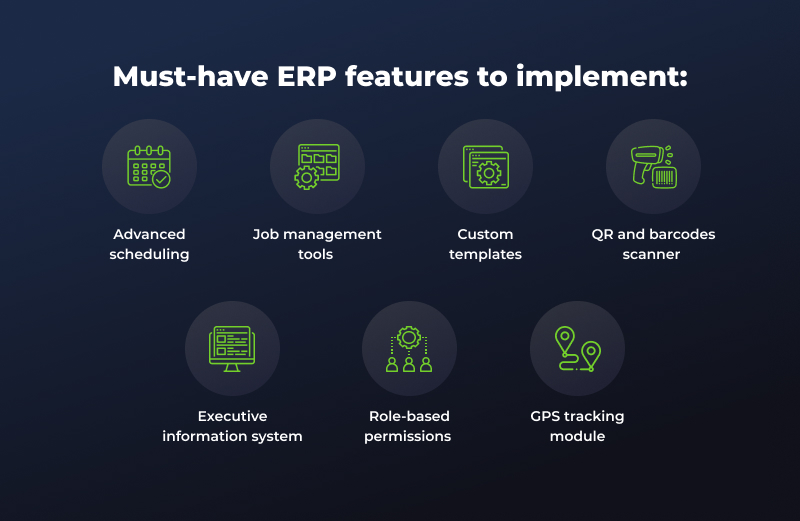 Must-have ERP features to implement:

Advanced scheduling

Job management tools

Custom templates

QR and barcodes scanner

Executive information system

Role-based permissions

GPS tracking module